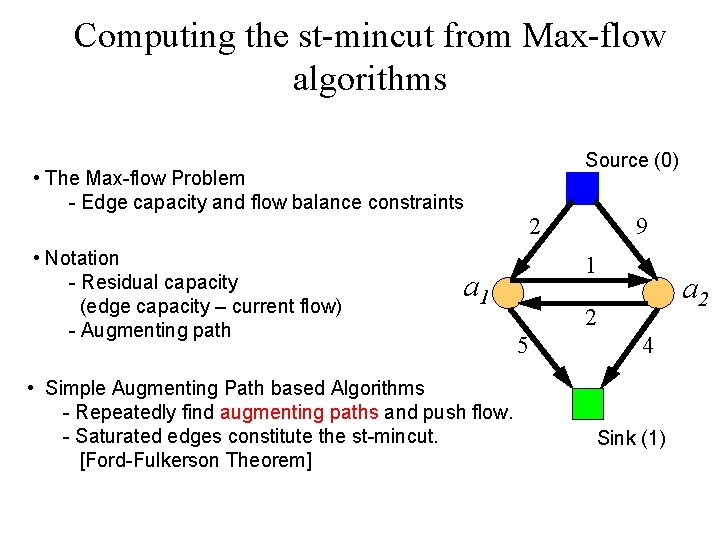 Computing the st-mincut from Max-flow algorithms

• The Max-flow Problem
- Edge capacity and flow balance constraints

• Notation
- Residual capacity
(edge capacity – current flow)
- Augmenting path

• Simple Augmenting Path based Algorithms
- Repeatedly find augmenting paths and push flow.
- Saturated edges constitute the st-mincut.
[Ford-Fulkerson Theorem]

Source (0)
2
9
1
$a_1$
$a_2$
2
5
4
Sink (1)